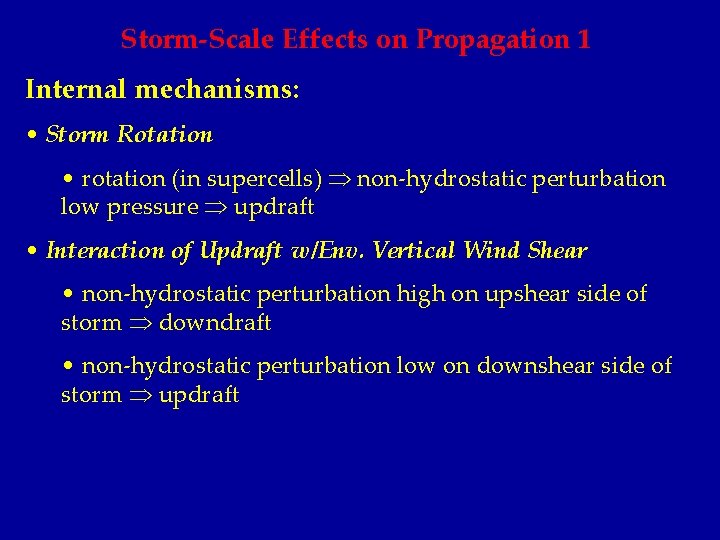 Storm-Scale Effects on Propagation 1

Internal mechanisms:

• Storm Rotation

• rotation (in supercells) $\Rightarrow$ non-hydrostatic perturbation low pressure $\Rightarrow$ updraft

• Interaction of Updraft w/Env. Vertical Wind Shear

• non-hydrostatic perturbation high on upshear side of storm $\Rightarrow$ downdraft

• non-hydrostatic perturbation low on downshear side of storm $\Rightarrow$ updraft